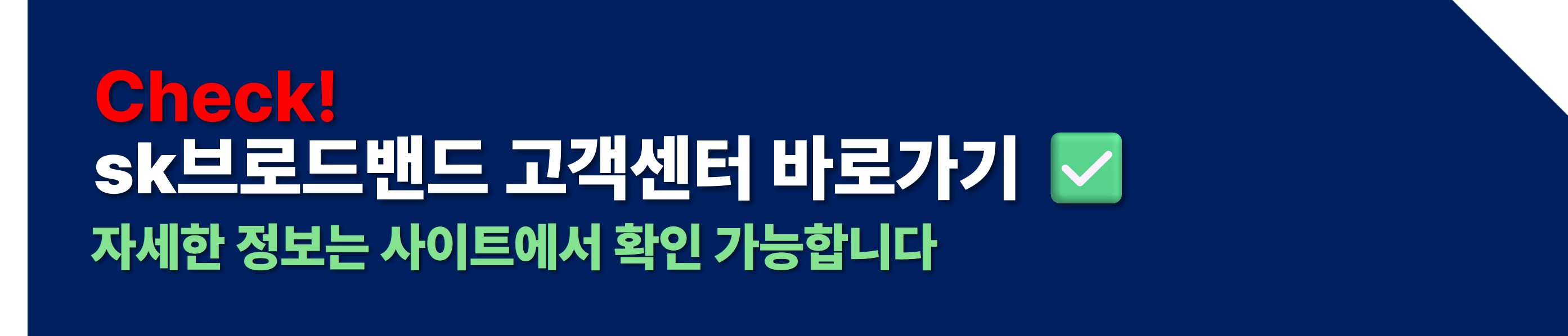 Check!
sk브로드밴드 고객센터 바로가기 ✅
자세한 정보는 사이트에서 확인 가능합니다